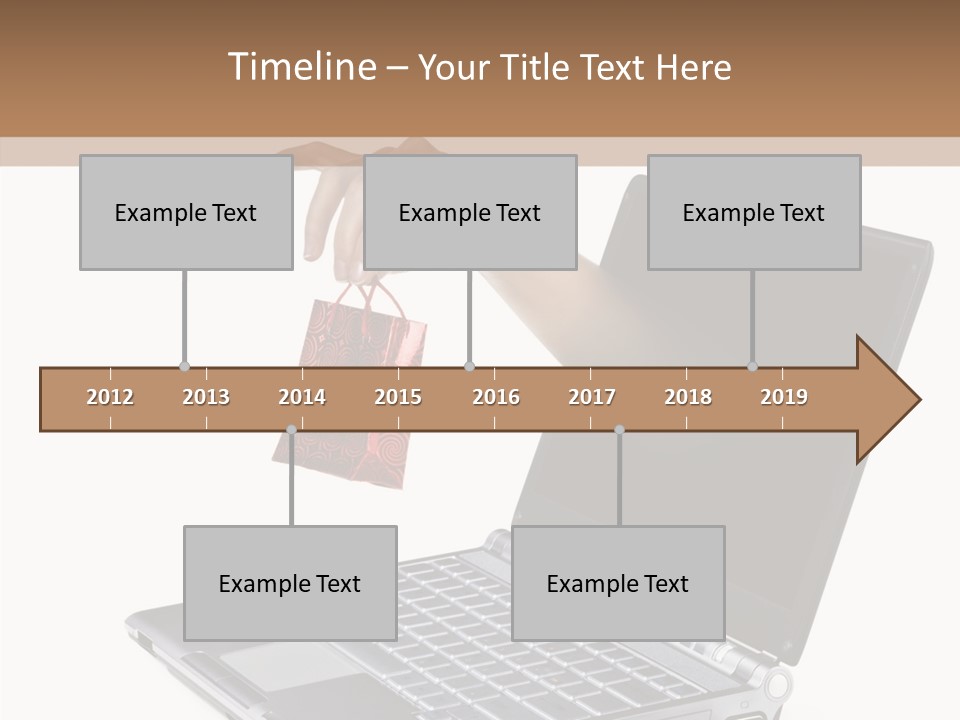 Timeline – Your Title Text Here

Example Text

Example Text

Example Text

2012 2013 2014 2015 2016 2017 2018 2019

Example Text

Example Text